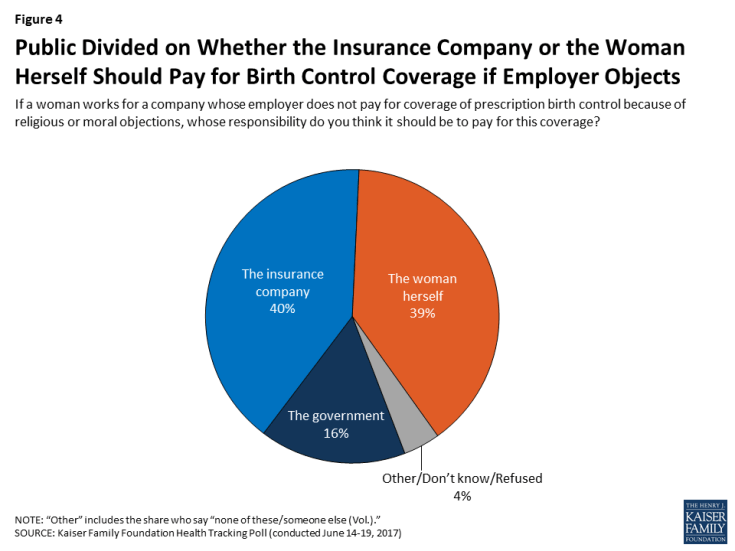 Figure 4

Public Divided on Whether the Insurance Company or the Woman Herself Should Pay for Birth Control Coverage if Employer Objects

If a woman works for a company whose employer does not pay for coverage of prescription birth control because of religious or moral objections, whose responsibility do you think it should be to pay for this coverage?

The insurance company 40%

The woman herself 39%

The government 16%

Other/Don't know/Refused 4%

NOTE: "Other" includes the share who say "none of these/someone else (Vol.)."
SOURCE: Kaiser Family Foundation Health Tracking Poll (conducted June 14-19, 2017)

THE HENRY J. KAISER FAMILY FOUNDATION